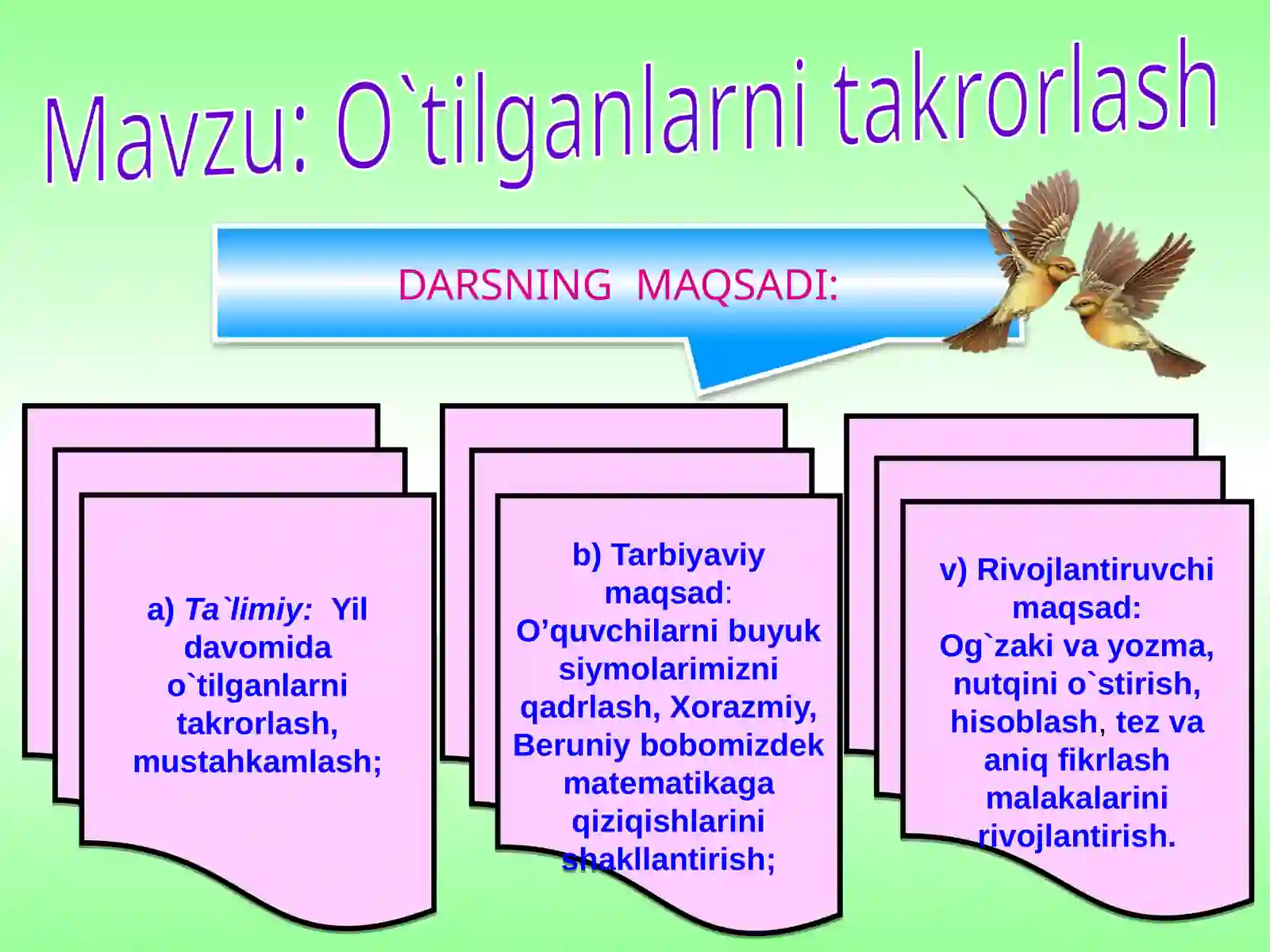 Mavzu: O`tilganlarni takrorlash

DARSNING MAQSADI:

a) Ta`limiy: Yil davomida o`tilganlarni takrorlash, mustahkamlash;

b) Tarbiyaviy maqsad: O’quvchilarni buyuk siymolarimizni qadrlash, Xorazmiy, Beruniy bobomizdek matematikaga qiziqishlarini shakllantirish;

v) Rivojlantiruvchi maqsad: Og`zaki va yozma, nutqini o`stirish, hisoblash, tez va aniq fikrlash malakalarini rivojlantirish.